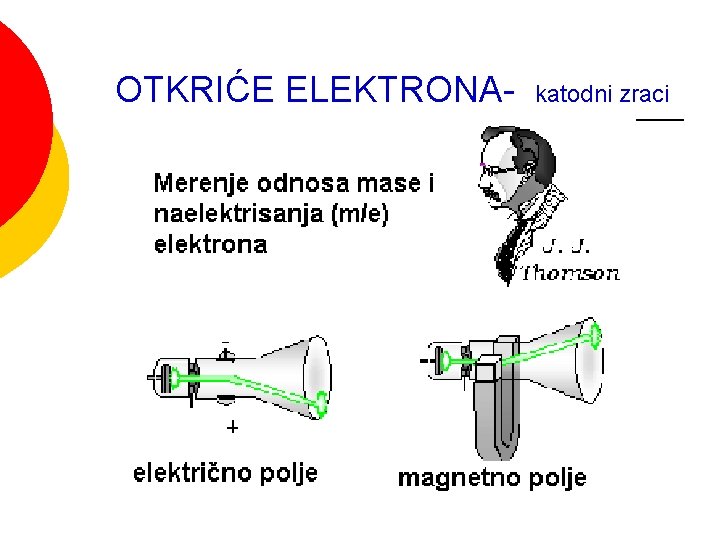 OTKRIĆE ELEKTRONA- katodni zraci

Merenje odnosa mase i naelektrisanja (m/e) elektrona

J. J. Thomson

-

+

električno polje

magnetno polje